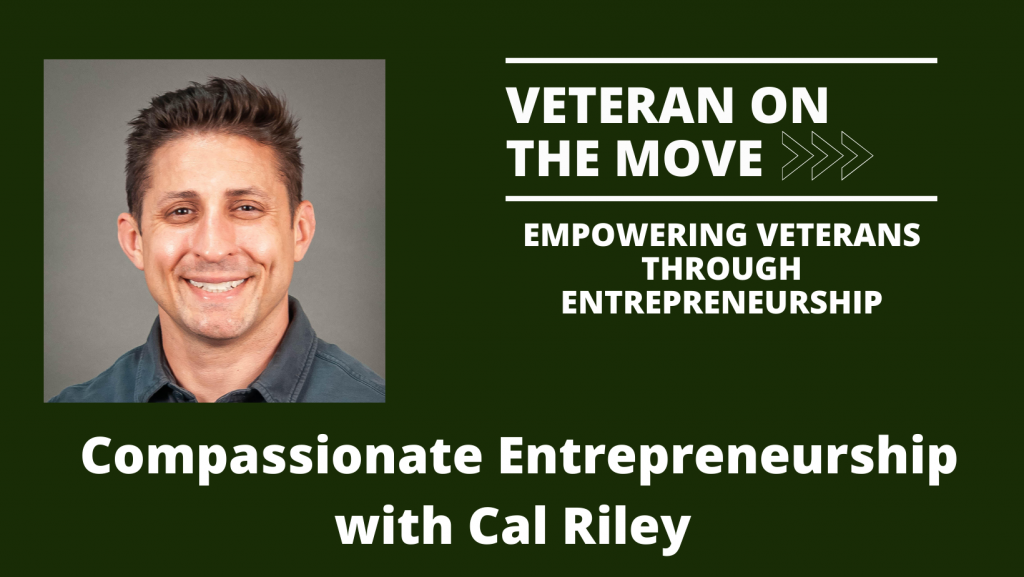 VETERAN ON THE MOVE

EMPOWERING VETERANS THROUGH ENTREPRENEURSHIP

Compassionate Entrepreneurship with Cal Riley